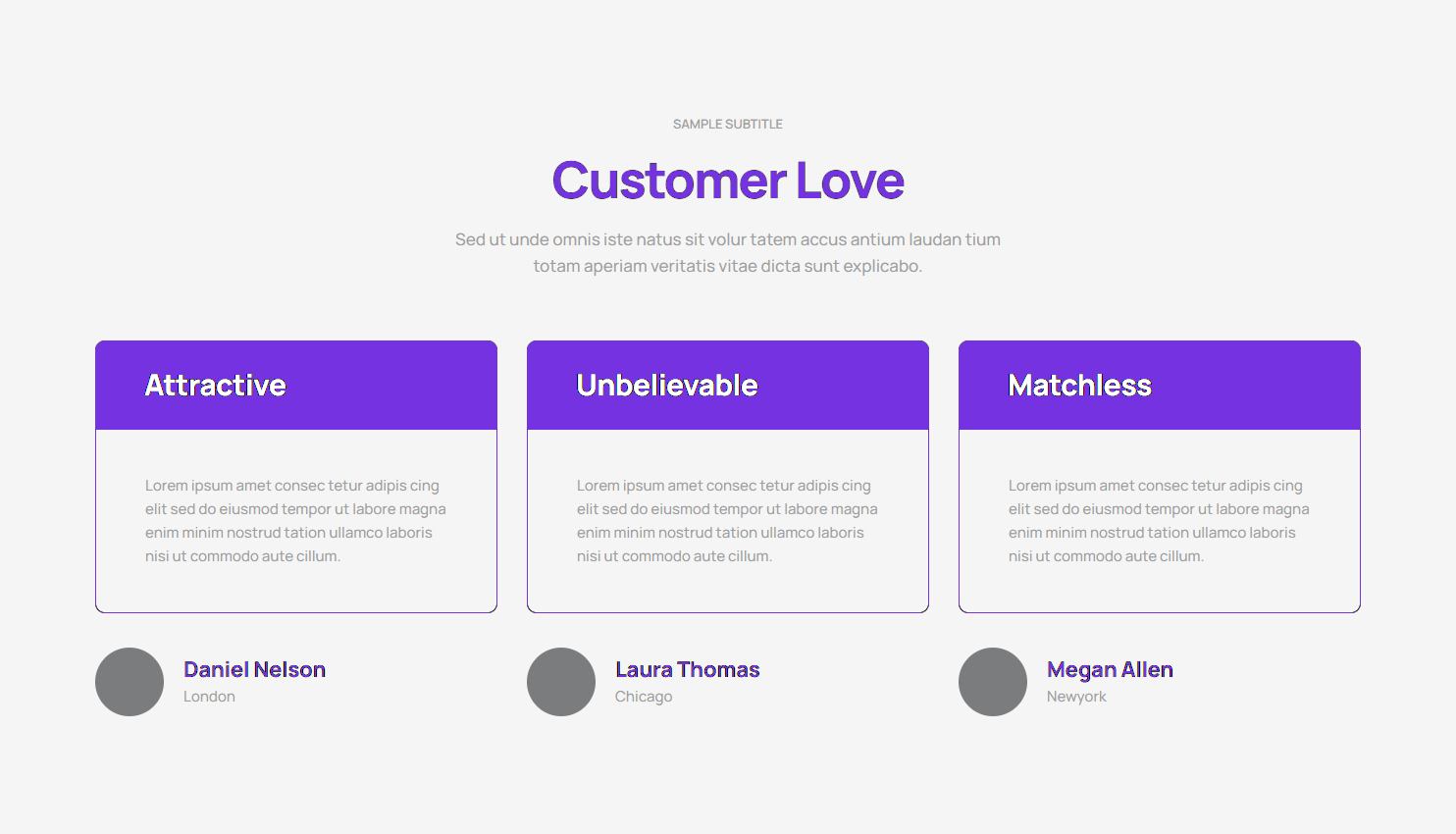 SAMPLE SUBTITLE

Customer Love

Sed ut unde omnis iste natus sit volur tatem accus antium laudan tium totam aperiam veritatis vitae dicta sunt explicabo.

Attractive

Lorem ipsum amet consec tetur adipis cing elit sed do eiusmod tempor ut labore magna enim minim nostrud tation ullamco laboris nisi ut commodo aute cillum.

Daniel Nelson
London

Unbelievable

Lorem ipsum amet consec tetur adipis cing elit sed do eiusmod tempor ut labore magna enim minim nostrud tation ullamco laboris nisi ut commodo aute cillum.

Laura Thomas
Chicago

Matchless

Lorem ipsum amet consec tetur adipis cing elit sed do eiusmod tempor ut labore magna enim minim nostrud tation ullamco laboris nisi ut commodo aute cillum.

Megan Allen
Newyork